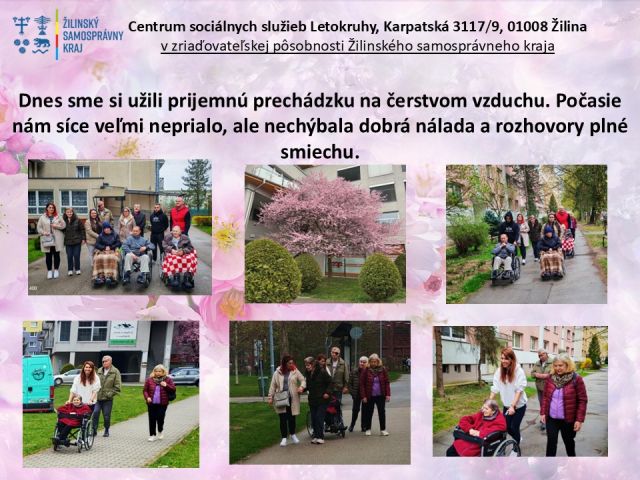 ŽILINSKÝ SAMOSPRÁVNY KRAJ

Centrum sociálnych služieb Letokruhy, Karpatská 3117/9, 01008 Žilina
v zriaďovateľskej pôsobnosti Žilinského samosprávneho kraja

Dnes sme si užili prijemnú prechádzku na čerstvom vzduchu. Počasie nám síce veľmi neprialo, ale nechýbala dobrá nálada a rozhovory plné smiechu.